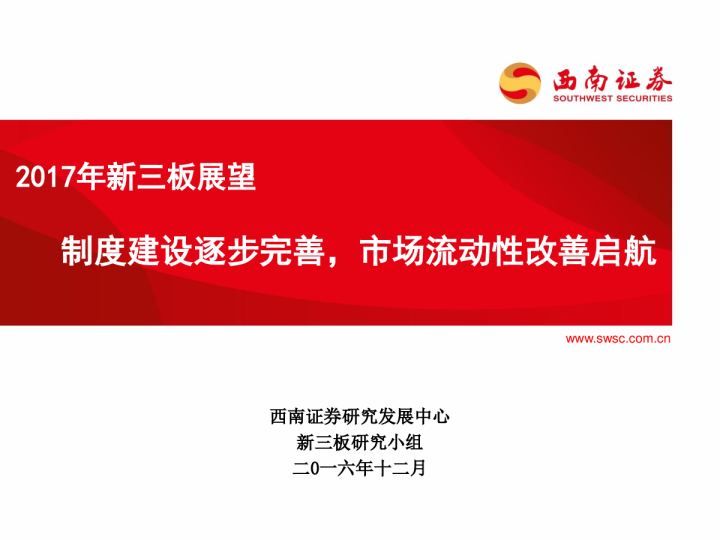 西南证券
SOUTHWEST SECURITIES

2017年新三板展望

制度建设逐步完善，市场流动性改善启航

www.swsc.com.cn

西南证券研究发展中心
新三板研究小组
二0一六年十二月